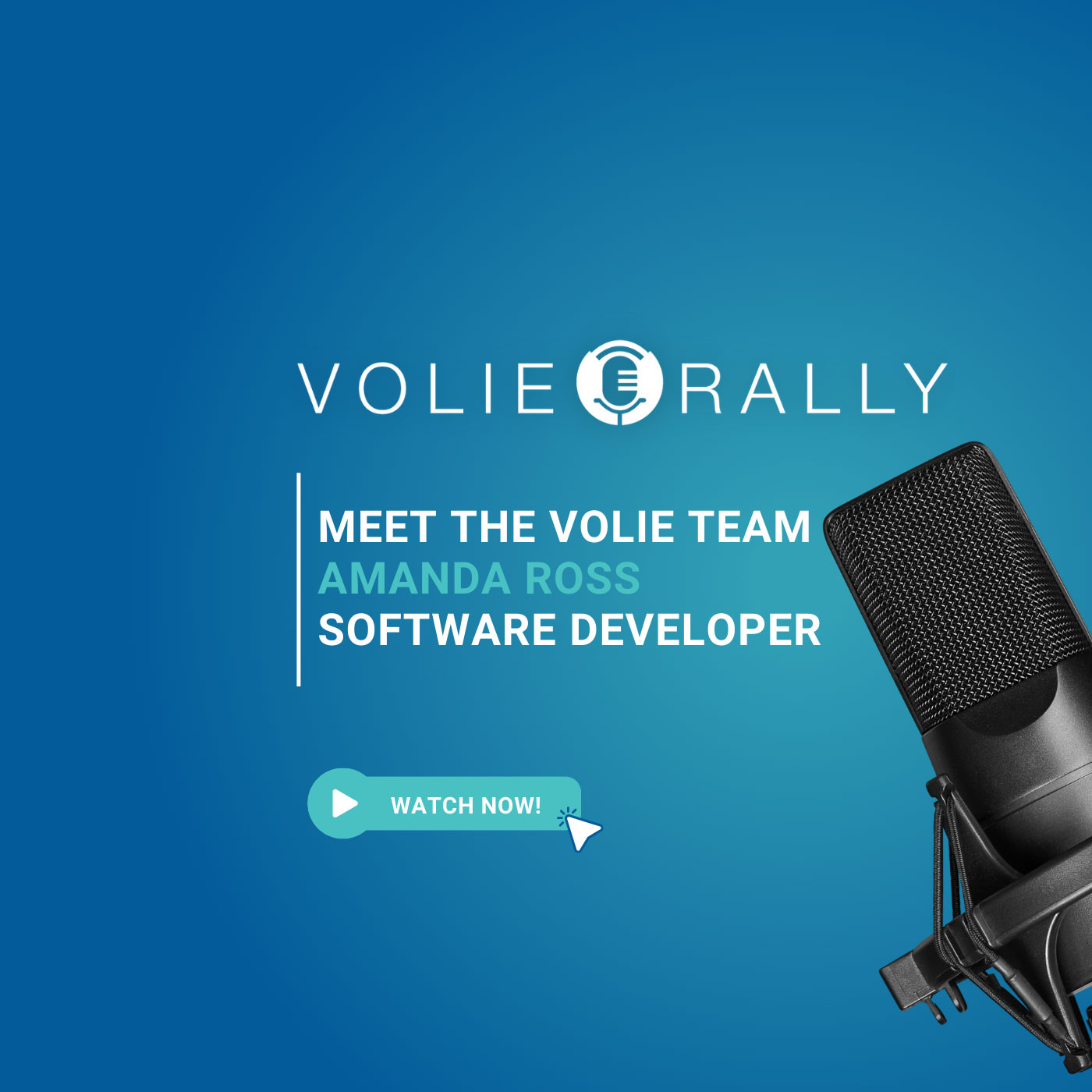 VOLIE RALLY

MEET THE VOLIE TEAM
AMANDA ROSS
SOFTWARE DEVELOPER

WATCH NOW!